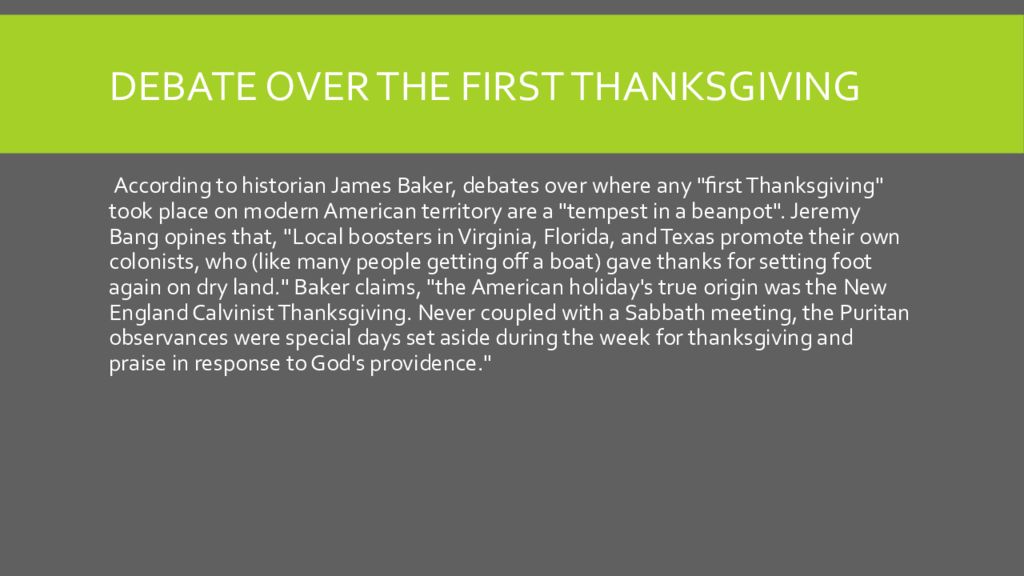 DEBATE OVER THE FIRST THANKSGIVING

According to historian James Baker, debates over where any "first Thanksgiving" took place on modern American territory are a "tempest in a beanpot". Jeremy Bang opines that, "Local boosters in Virginia, Florida, and Texas promote their own colonists, who (like many people getting off a boat) gave thanks for setting foot again on dry land." Baker claims, "the American holiday's true origin was the New England Calvinist Thanksgiving. Never coupled with a Sabbath meeting, the Puritan observances were special days set aside during the week for thanksgiving and praise in response to God's providence."